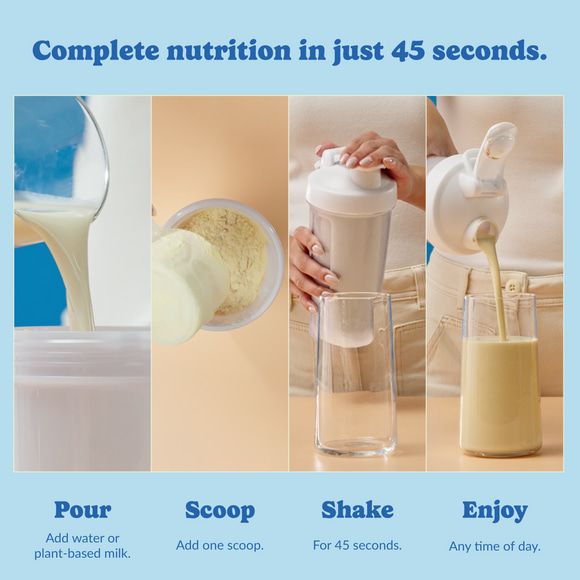 Complete nutrition in just 45 seconds.

Pour
Add water or plant-based milk.

Scoop
Add one scoop.

Shake
For 45 seconds.

Enjoy
Any time of day.